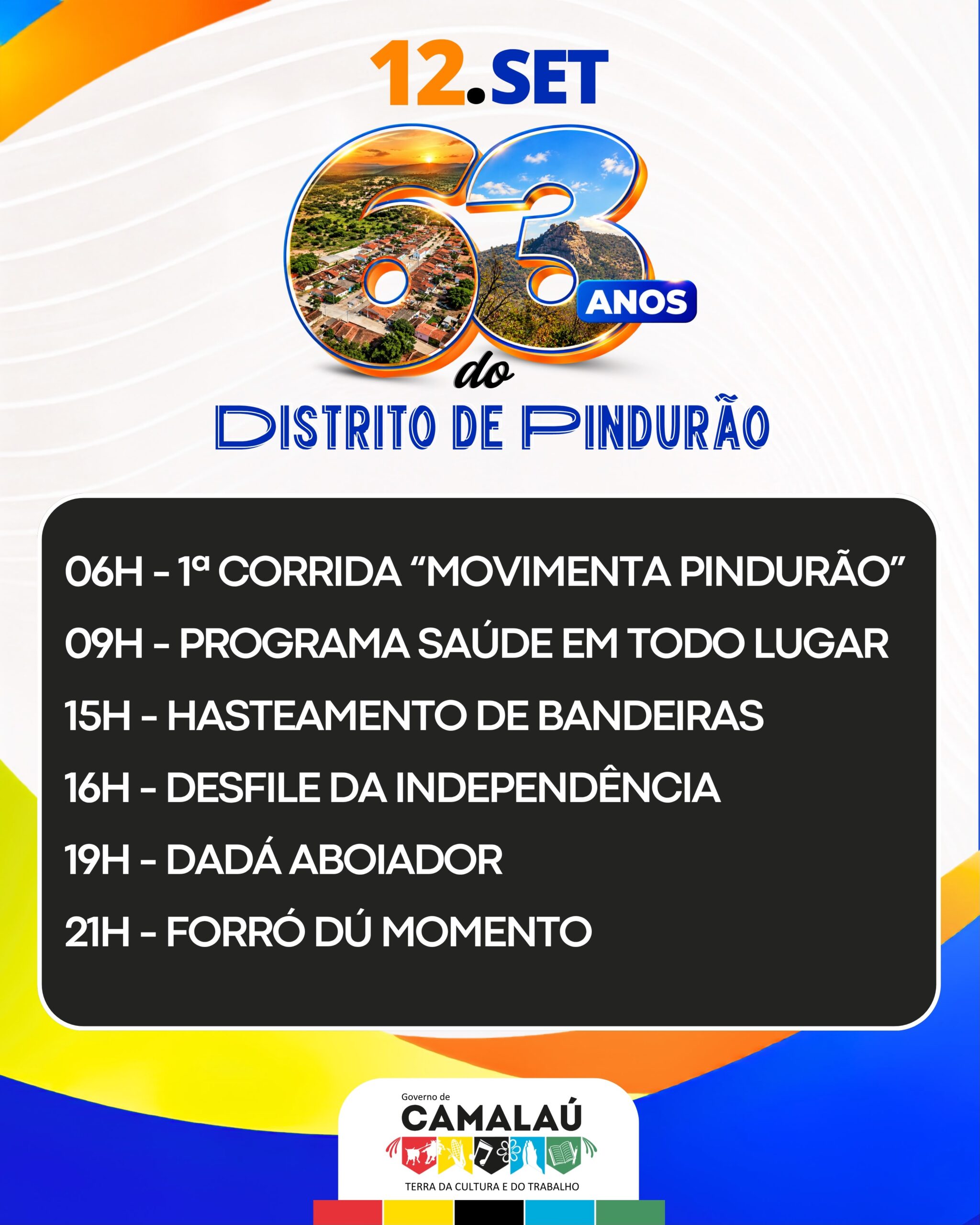 12.SET

63 ANOS

do

DISTRITO DE PINDURÃO

06H - 1ª CORRIDA "MOVIMENTA PINDURÃO"

09H - PROGRAMA SAÚDE EM TODO LUGAR

15H - HASTEAMENTO DE BANDEIRAS

16H - DESFILE DA INDEPENDÊNCIA

19H - DADÁ ABOIADOR

21H - FORRÓ DÚ MOMENTO

Governo de
CAMALAÚ
TERRA DA CULTURA E DO TRABALHO